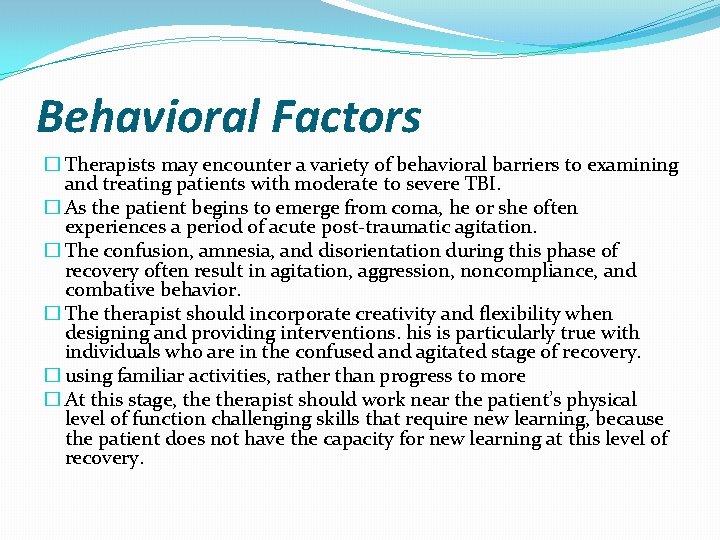 Behavioral Factors

□ Therapists may encounter a variety of behavioral barriers to examining and treating patients with moderate to severe TBI.

□ As the patient begins to emerge from coma, he or she often experiences a period of acute post-traumatic agitation.

□ The confusion, amnesia, and disorientation during this phase of recovery often result in agitation, aggression, noncompliance, and combative behavior.

□ The therapist should incorporate creativity and flexibility when designing and providing interventions. his is particularly true with individuals who are in the confused and agitated stage of recovery.

□ using familiar activities, rather than progress to more

□ At this stage, the therapist should work near the patient's physical level of function challenging skills that require new learning, because the patient does not have the capacity for new learning at this level of recovery.